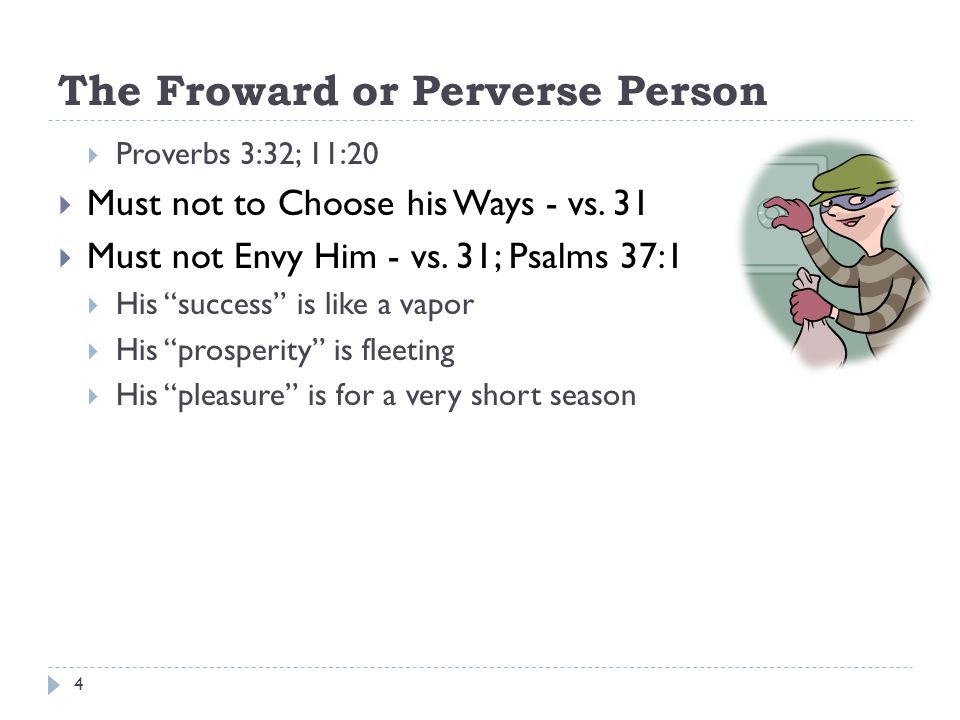 The Froward or Perverse Person

Proverbs 3:32; 11:20

Must not to Choose his Ways - vs. 31

Must not Envy Him - vs. 31; Psalms 37:1

His “success” is like a vapor

His “prosperity” is fleeting

His “pleasure” is for a very short season

4